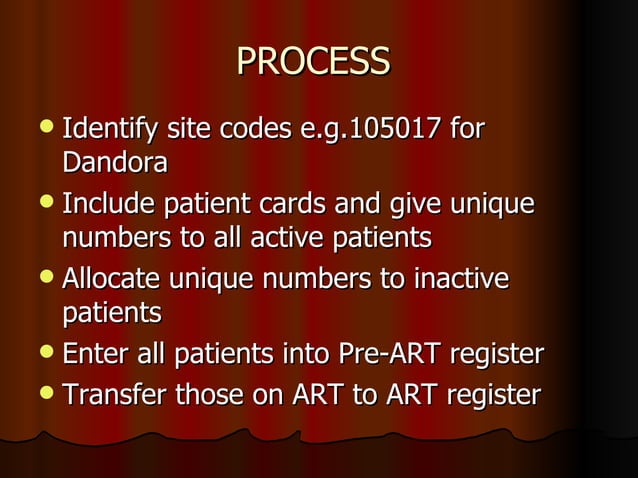 PROCESS

- Identify site codes e.g.105017 for Dandora
- Include patient cards and give unique numbers to all active patients
- Allocate unique numbers to inactive patients
- Enter all patients into Pre-ART register
- Transfer those on ART to ART register